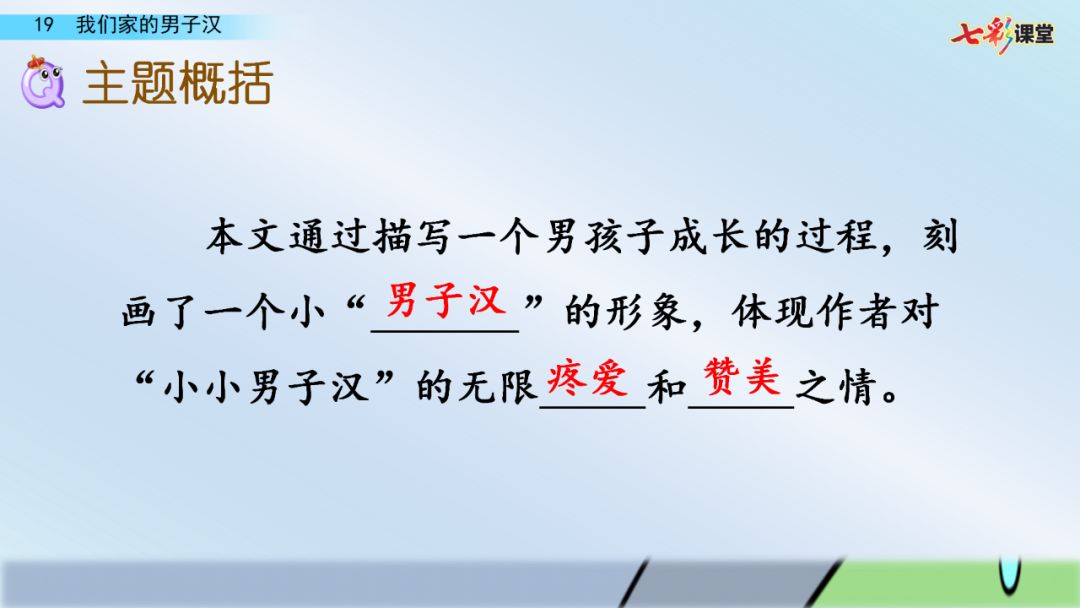 19　我们家的男子汉

七彩课堂

主题概括

本文通过描写一个男孩子成长的过程，刻画了一个小“男子汉”的形象，体现作者对“小小男子汉”的无限疼爱和赞美之情。